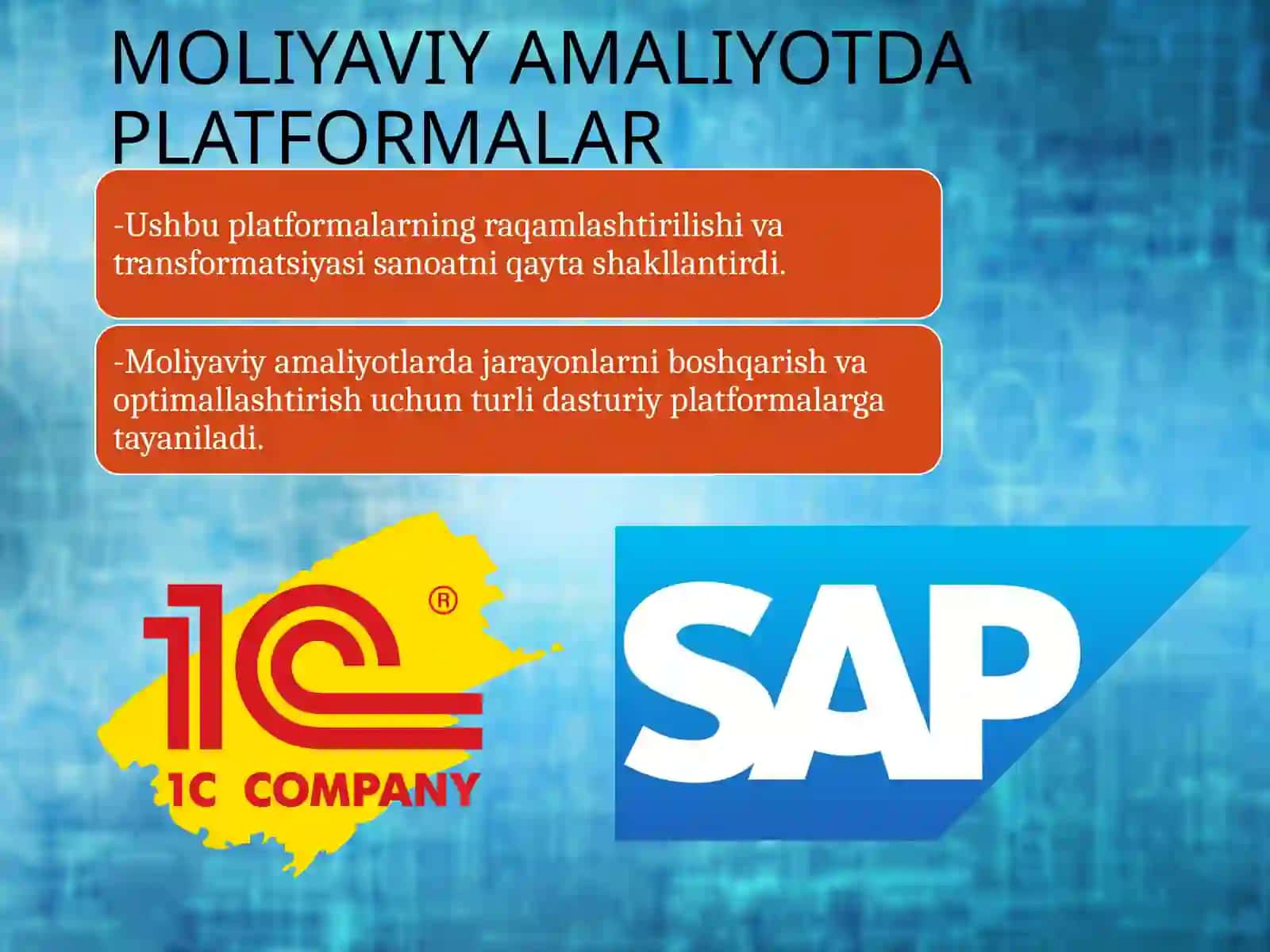 MOLIYAVIY AMALIYOTDA PLATFORMALAR

-Ushbu platformalarning raqamlashtirilishi va transformatsiyasi sanoatni qayta shakllantirdi.

-Moliyaviy amaliyotlarda jarayonlarni boshqarish va optimallashtirish uchun turli dasturiy platformalarga tayaniladi.

1C ®
1C COMPANY

SAP